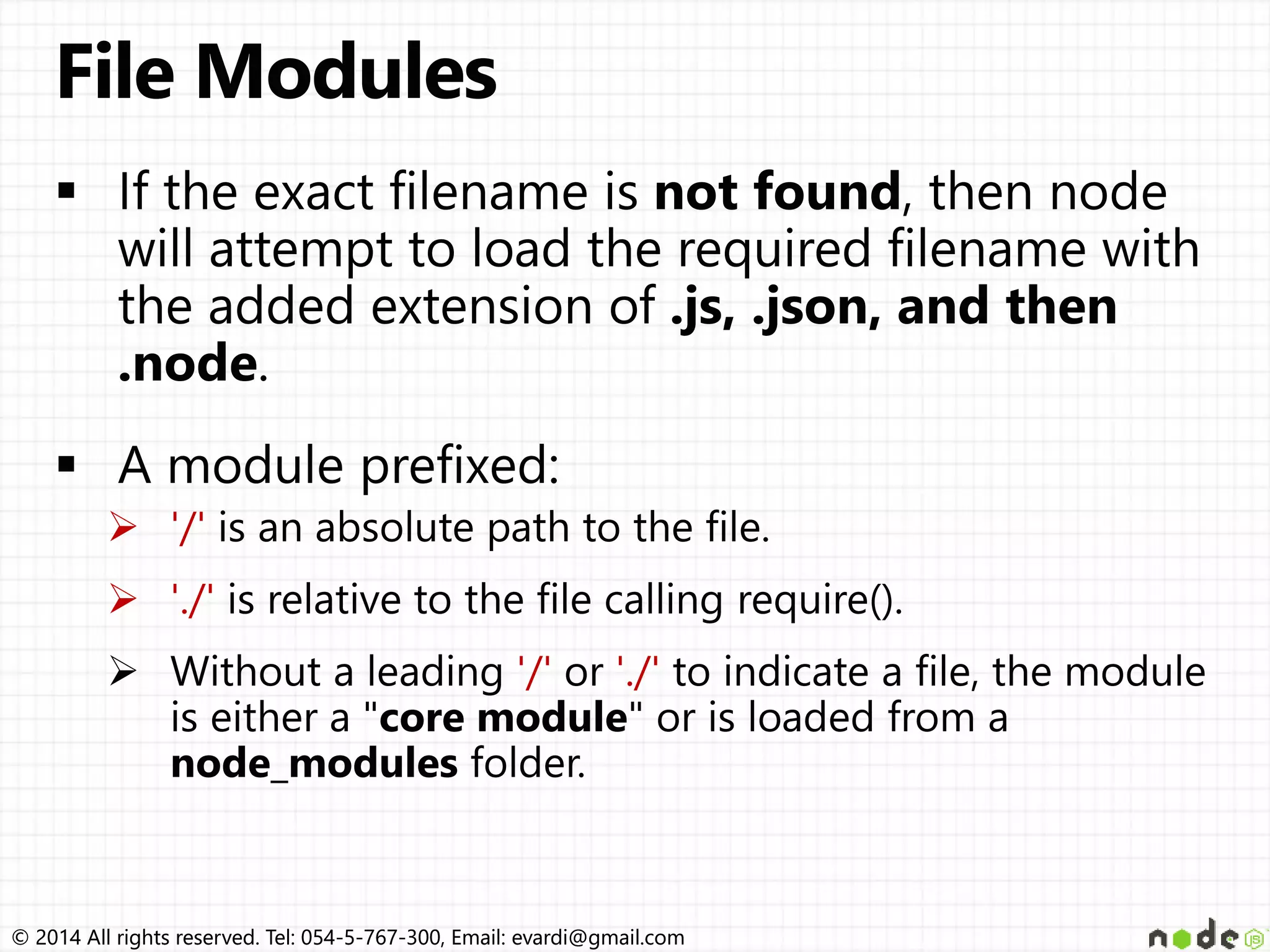 File Modules

▪ If the exact filename is not found, then node will attempt to load the required filename with the added extension of .js, .json, and then .node.

▪ A module prefixed:

➢ '/' is an absolute path to the file.

➢ './' is relative to the file calling require().

➢ Without a leading '/' or './' to indicate a file, the module is either a "core module" or is loaded from a node_modules folder.

© 2014 All rights reserved. Tel: 054-5-767-300, Email: evardi@gmail.com

node JS